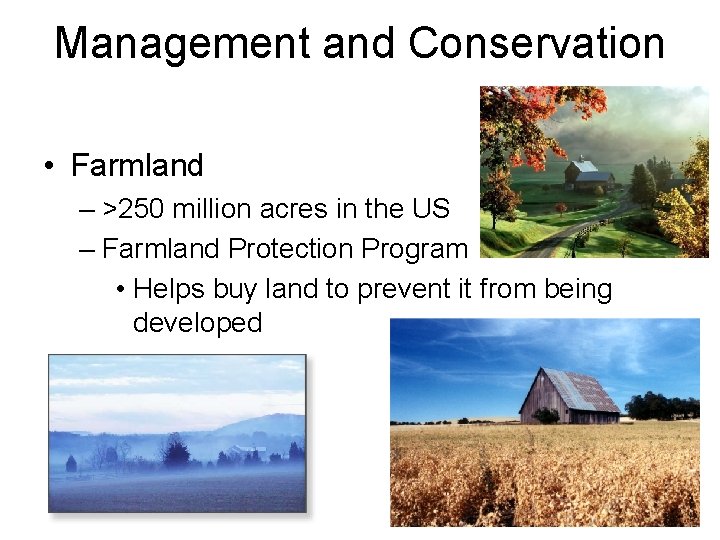 Management and Conservation

• Farmland
– >250 million acres in the US
– Farmland Protection Program
• Helps buy land to prevent it from being developed